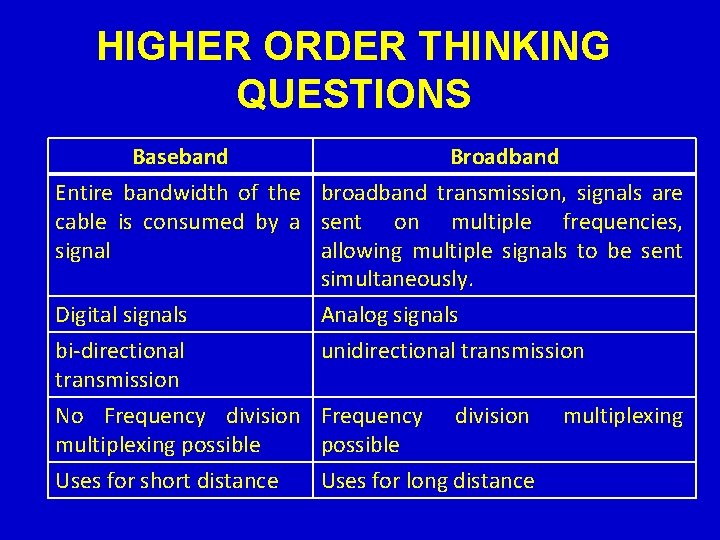 HIGHER ORDER THINKING QUESTIONS

| Baseband | Broadband |
|---|---|
| Entire bandwidth of the cable is consumed by a signal | broadband transmission, signals are sent on multiple frequencies, allowing multiple signals to be sent simultaneously. |
| Digital signals | Analog signals |
| bi-directional transmission | unidirectional transmission |
| No Frequency division multiplexing possible | Frequency division multiplexing possible |
| Uses for short distance | Uses for long distance |